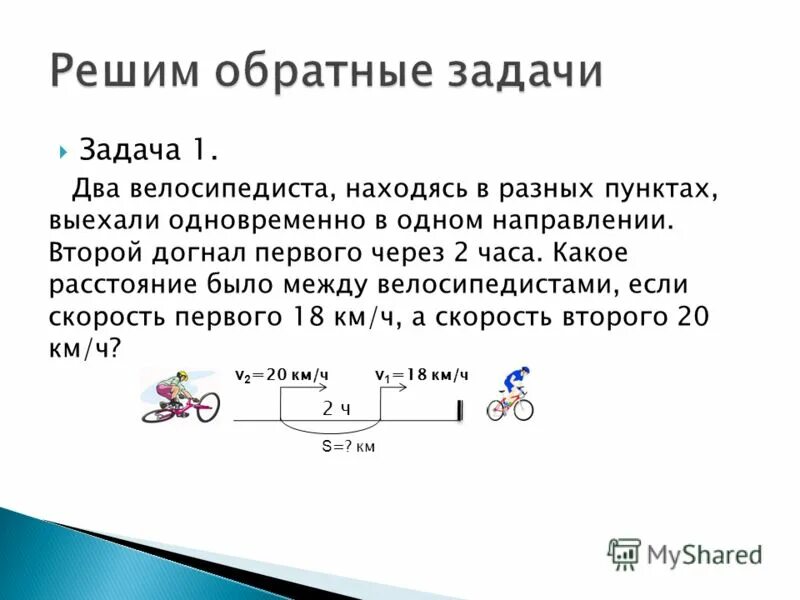 Решим обратные задачи

Задача 1.

Два велосипедиста, находясь в разных пунктах, выехали одновременно в одном направлении. Второй догнал первого через 2 часа. Какое расстояние было между велосипедистами, если скорость первого 18 км/ч, а скорость второго 20 км/ч?

$v_2=20$ км/ч
$v_1=18$ км/ч
2 ч
S=? км

MyShared